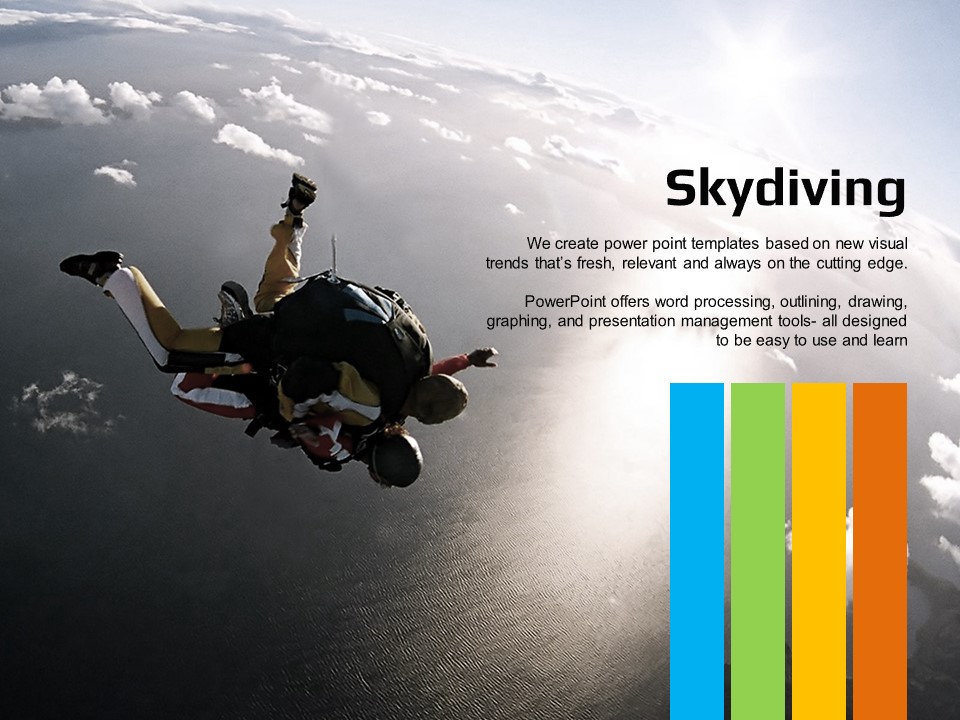 Skydiving

We create power point templates based on new visual trends that's fresh, relevant and always on the cutting edge.

PowerPoint offers word processing, outlining, drawing, graphing, and presentation management tools- all designed to be easy to use and learn